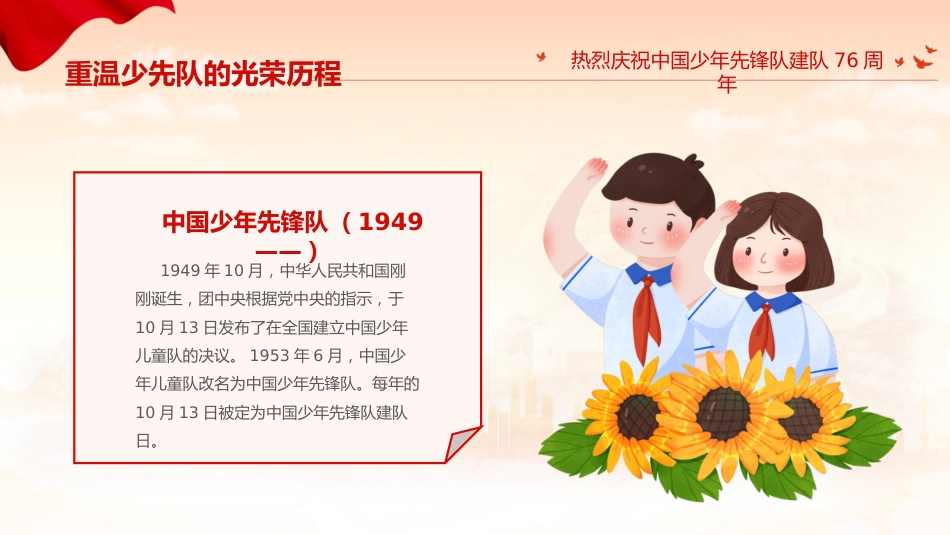 重温少先队的光荣历程

热烈庆祝中国少年先锋队建队 76 周年

中国少年先锋队 （1949——）

1949 年 10 月，中华人民共和国刚刚诞生，团中央根据党中央的指示，于 10 月 13 日发布了在全国建立中国少年儿童队的决议。 1953 年 6 月，中国少年儿童队改名为中国少年先锋队。每年的 10 月 13 日被定为中国少年先锋队建队日。